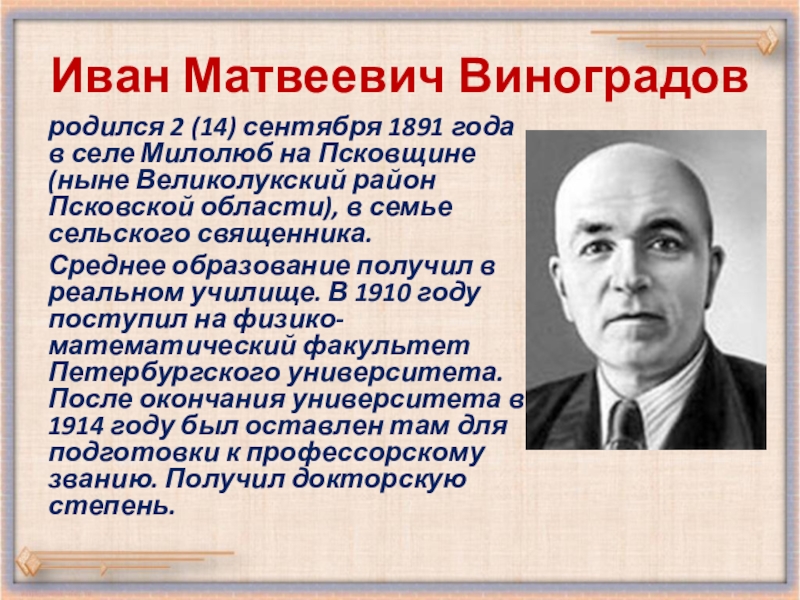 Иван Матвеевич Виноградов

родился 2 (14) сентября 1891 года в селе Милолюб на Псковщине (ныне Великолукский район Псковской области), в семье сельского священника.

Среднее образование получил в реальном училище. В 1910 году поступил на физико-математический факультет Петербургского университета. После окончания университета в 1914 году был оставлен там для подготовки к профессорскому званию. Получил докторскую степень.